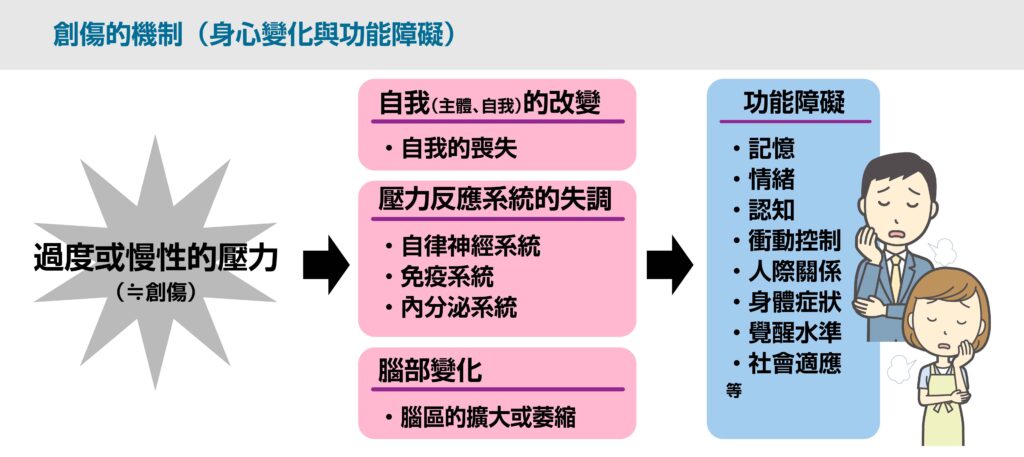 創傷的機制（身心變化與功能障礙）

過度或慢性的壓力
（≒創傷）

自我（主體、自我）的改變
・自我的喪失

壓力反應系統的失調
・自律神經系統
・免疫系統
・內分泌系統

腦部變化
・腦區的擴大或萎縮

功能障礙
・記憶
・情緒
・認知
・衝動控制
・人際關係
・身體症狀
・覺醒水準
・社會適應
等